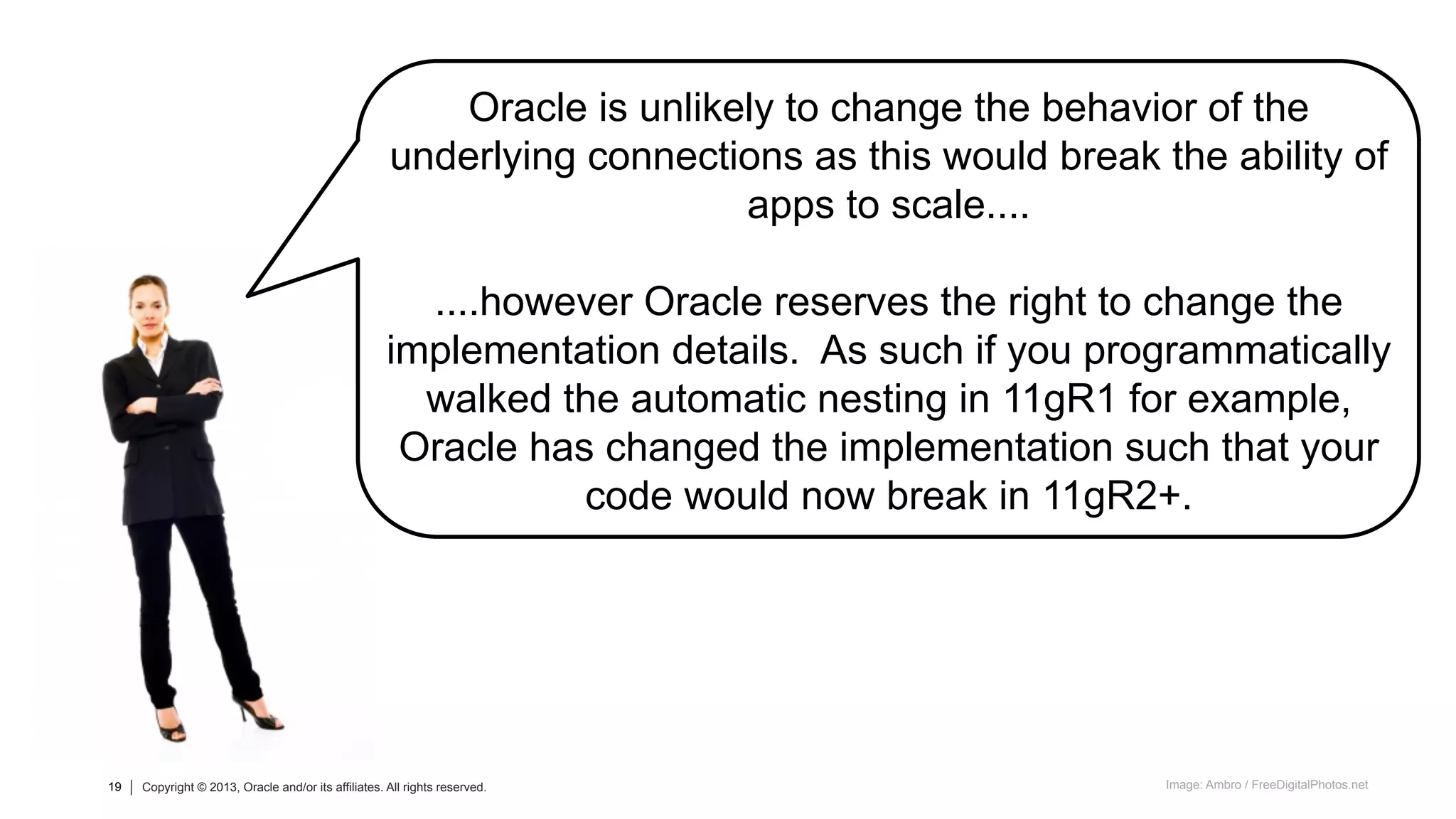 Oracle is unlikely to change the behavior of the underlying connections as this would break the ability of apps to scale....

....however Oracle reserves the right to change the implementation details. As such if you programmatically walked the automatic nesting in 11gR1 for example, Oracle has changed the implementation such that your code would now break in 11gR2+.

19 | Copyright © 2013, Oracle and/or its affiliates. All rights reserved.

Image: Ambro / FreeDigitalPhotos.net